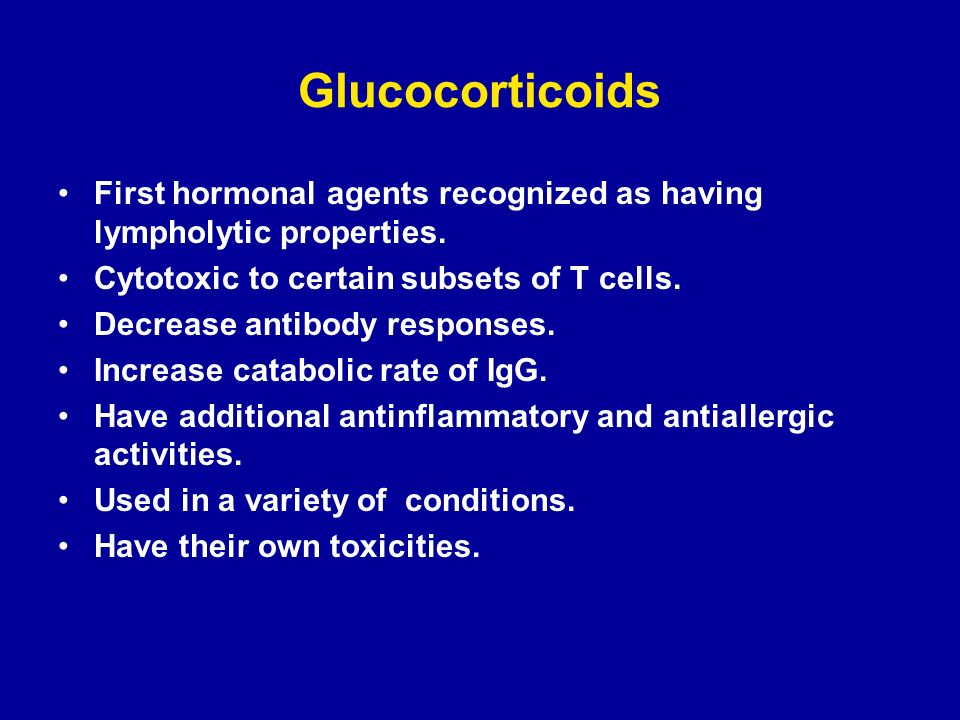 Glucocorticoids

• First hormonal agents recognized as having lympholytic properties.
• Cytotoxic to certain subsets of T cells.
• Decrease antibody responses.
• Increase catabolic rate of IgG.
• Have additional antinflammatory and antiallergic activities.
• Used in a variety of conditions.
• Have their own toxicities.